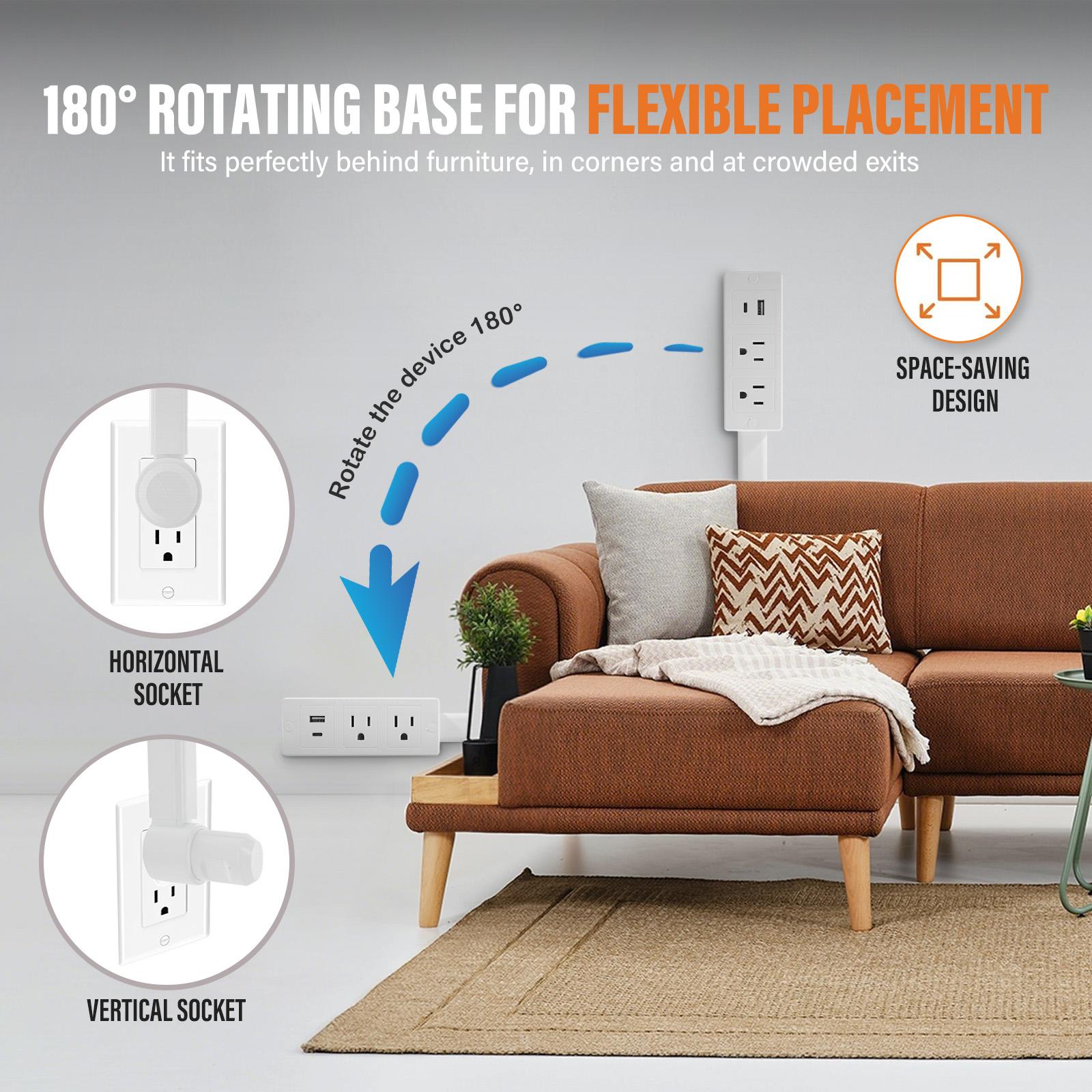 180° ROTATING BASE FOR FLEXIBLE PLACEMENT

It fits perfectly behind furniture, in corners and at crowded exits

Rotate the device 180°

SPACE-SAVING DESIGN

HORIZONTAL SOCKET

VERTICAL SOCKET